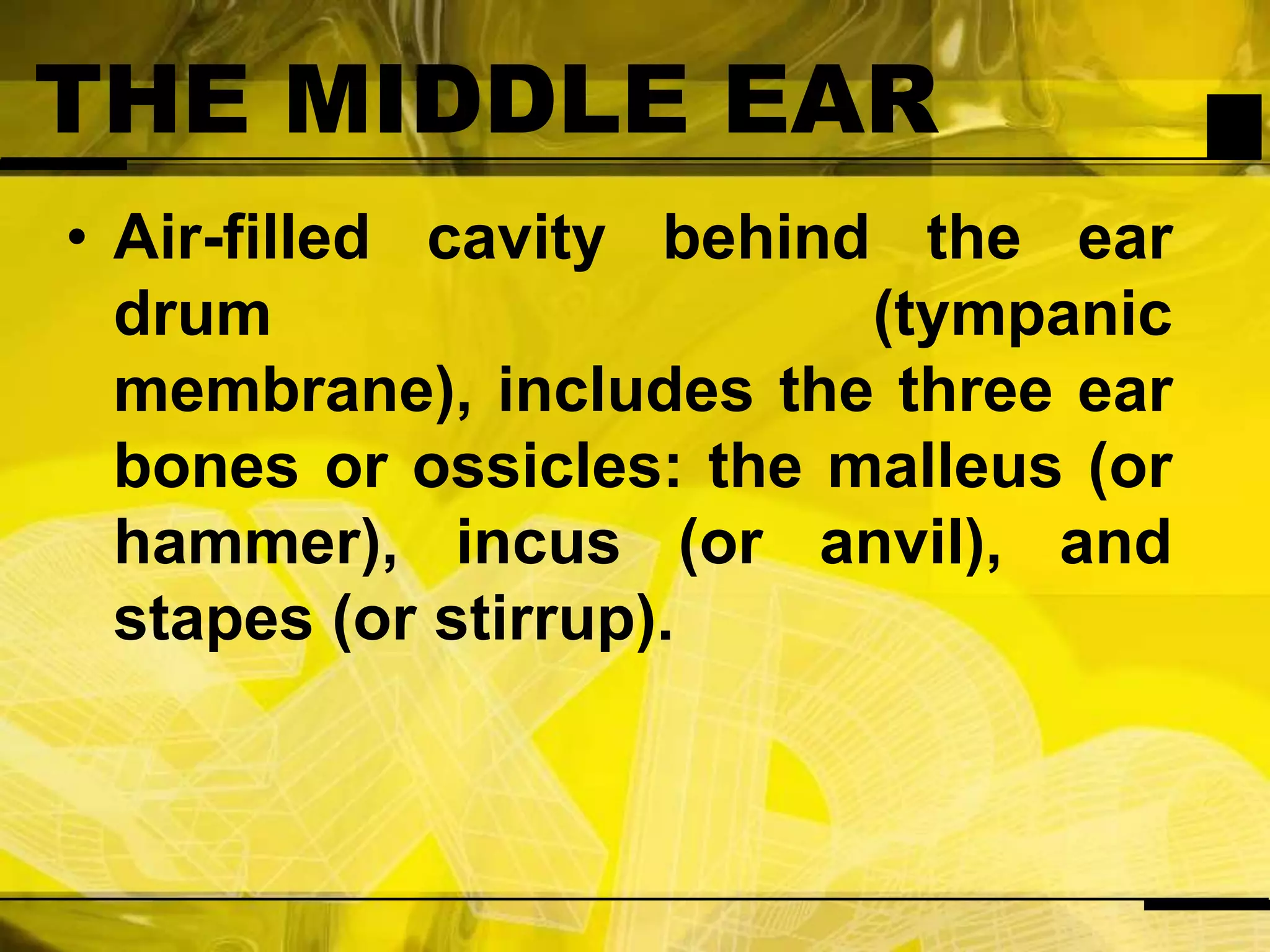 THE MIDDLE EAR

• Air-filled cavity behind the ear drum (tympanic membrane), includes the three ear bones or ossicles: the malleus (or hammer), incus (or anvil), and stapes (or stirrup).